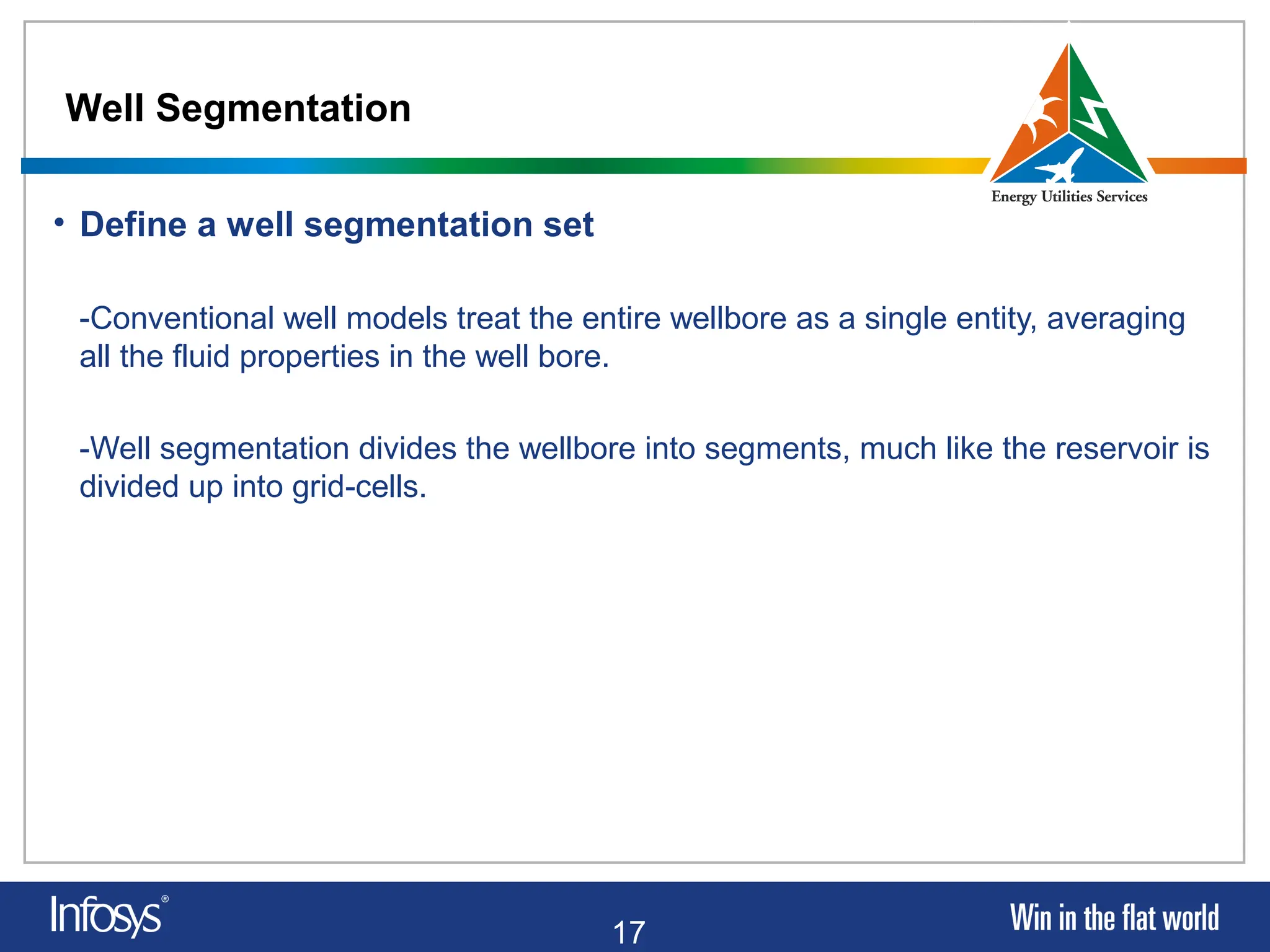 Well Segmentation

Energy Utilities Services

• Define a well segmentation set

-Conventional well models treat the entire wellbore as a single entity, averaging all the fluid properties in the well bore.

-Well segmentation divides the wellbore into segments, much like the reservoir is divided up into grid-cells.

Infosys®

17

Win in the flat world